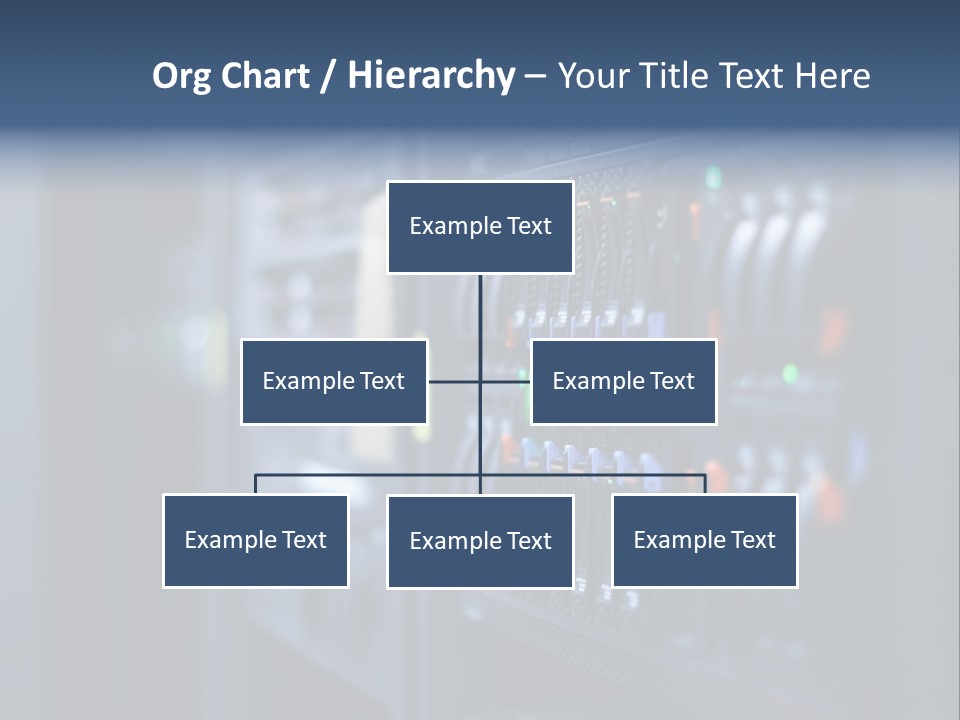 Org Chart / Hierarchy – Your Title Text Here

Example Text

Example Text

Example Text

Example Text

Example Text

Example Text